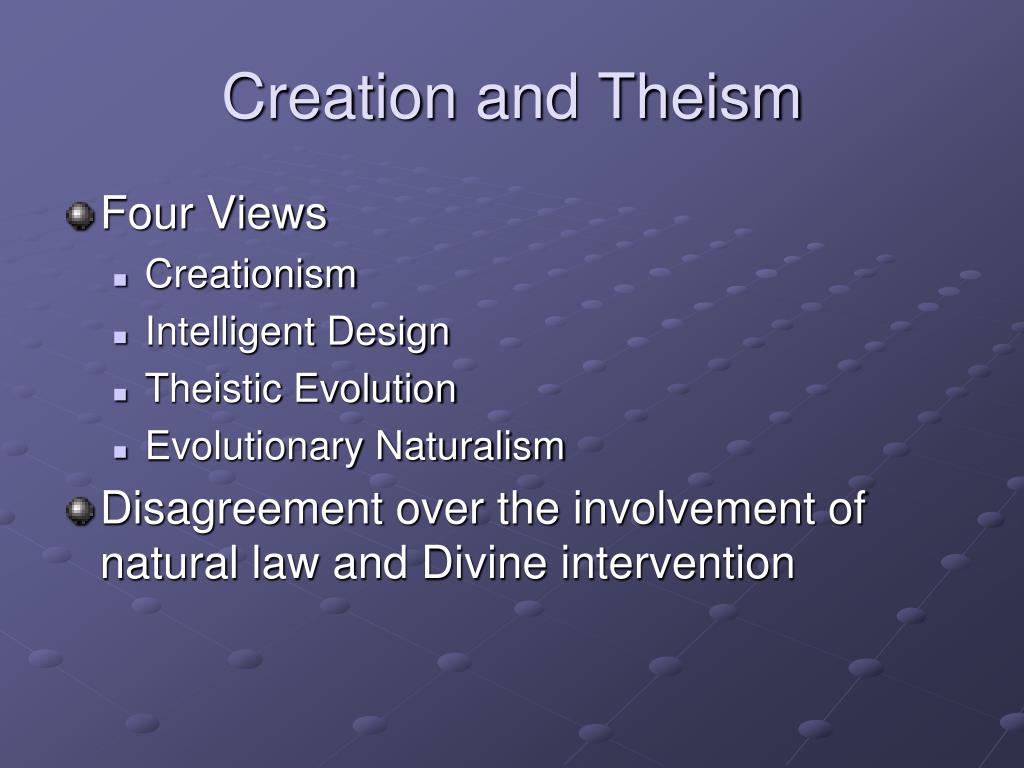 Creation and Theism

Four Views

Creationism

Intelligent Design

Theistic Evolution

Evolutionary Naturalism

Disagreement over the involvement of natural law and Divine intervention